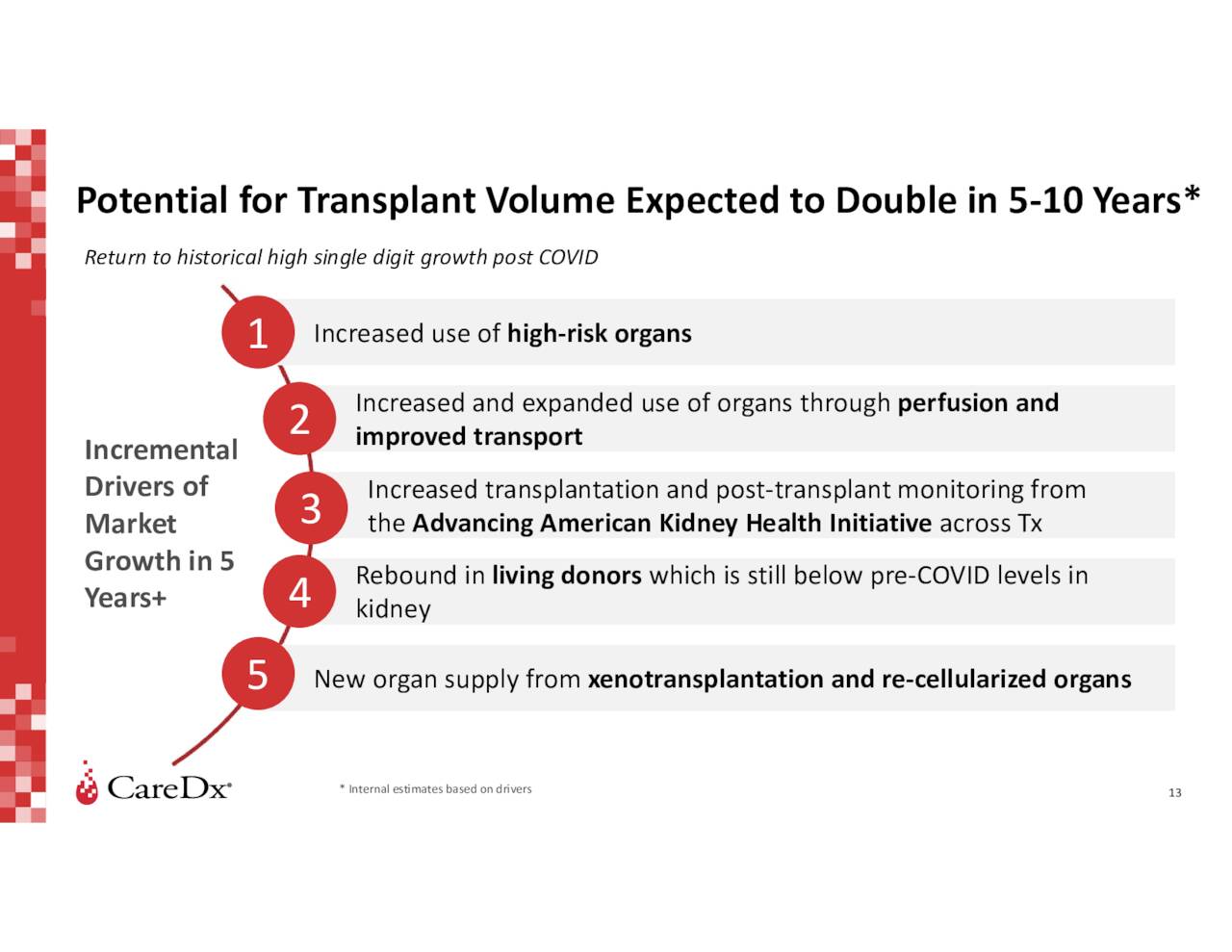 Potential for Transplant Volume Expected to Double in 5-10 Years*

Return to historical high single digit growth post COVID

Incremental Drivers of Market Growth in 5 Years+

1 Increased use of high-risk organs

2 Increased and expanded use of organs through perfusion and improved transport

3 Increased transplantation and post-transplant monitoring from the Advancing American Kidney Health Initiative across Tx

4 Rebound in living donors which is still below pre-COVID levels in kidney

5 New organ supply from xenotransplantation and re-cellularized organs

CareDx

* Internal estimates based on drivers

13